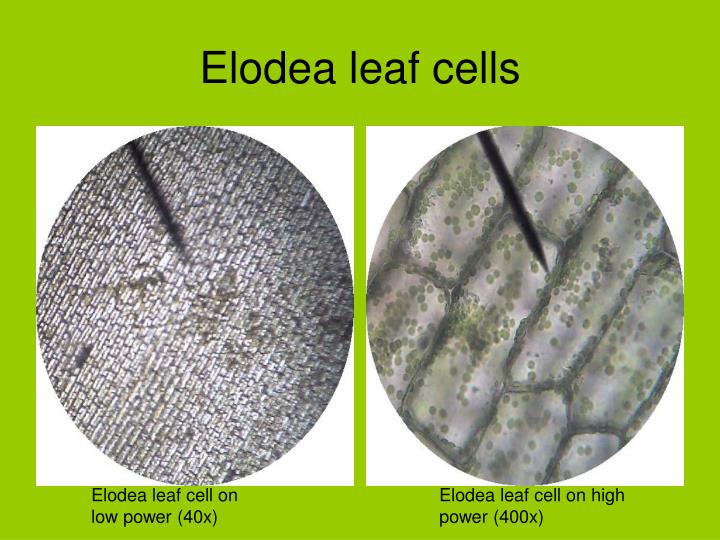 Elodea leaf cells

Elodea leaf cell on low power (40x)

Elodea leaf cell on high power (400x)